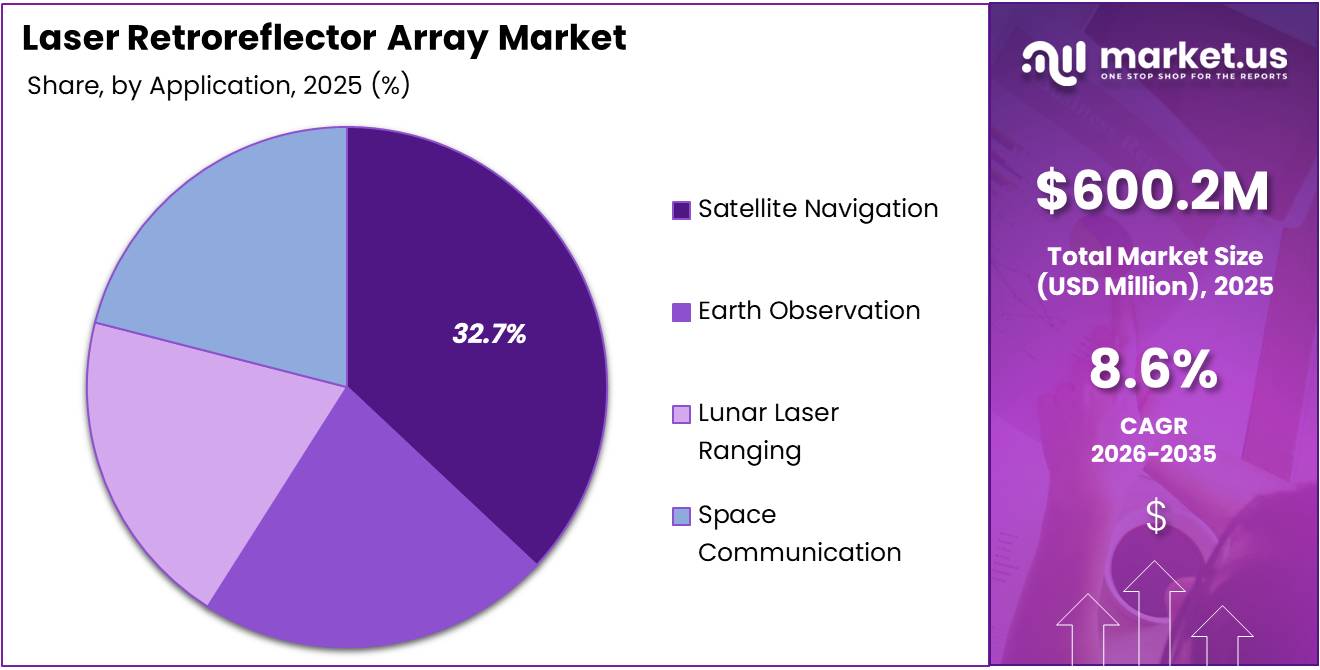 Laser Retroreflector Array Market

Share, by Application, 2025 (%)

32.7%

Satellite Navigation

Earth Observation

Lunar Laser Ranging

Space Communication

market.us
ONE STOP SHOP FOR THE REPORTS

$600.2M

Total Market Size (USD Million), 2025

8.6%

CAGR 2026-2035

$